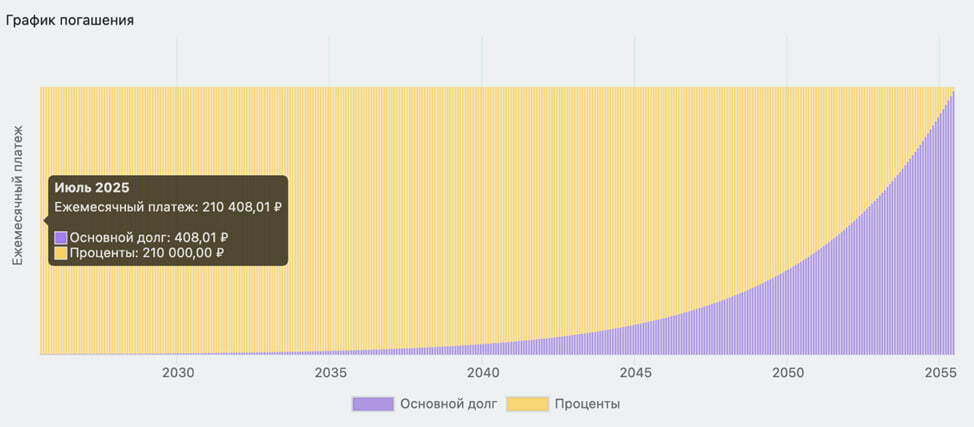 График погашения

Ежемесячный платеж

Июль 2025
Ежемесячный платеж: 210 408,01 ₽

Основной долг: 408,01 ₽
Проценты: 210 000,00 ₽

2030
2035
2040
2045
2050
2055

Основной долг Проценты